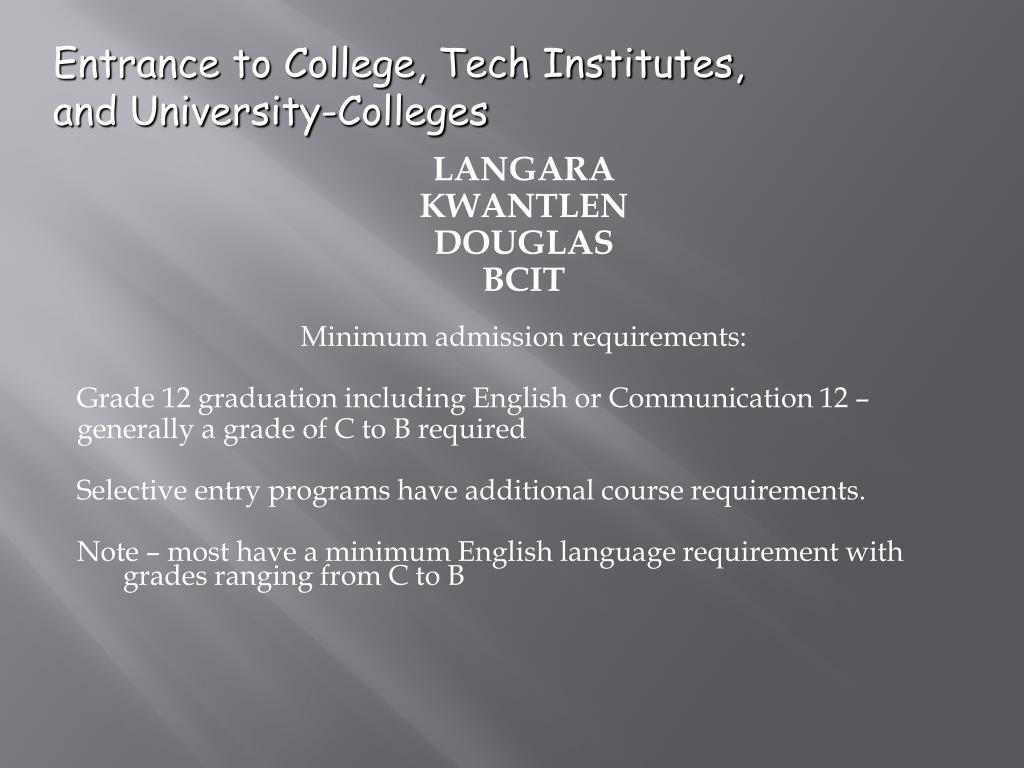 Entrance to College, Tech Institutes, and University-Colleges

LANGARA
KWANTLEN
DOUGLAS
BCIT

Minimum admission requirements:

Grade 12 graduation including English or Communication 12 – generally a grade of C to B required

Selective entry programs have additional course requirements.

Note – most have a minimum English language requirement with grades ranging from C to B